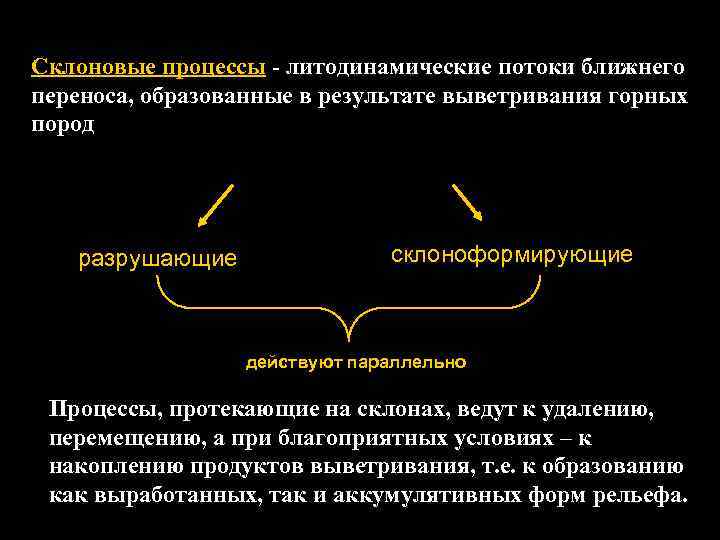 Склоновые процессы - литодинамические потоки ближнего переноса, образованные в результате выветривания горных пород

разрушающие

склоноформирующие

действуют параллельно

Процессы, протекающие на склонах, ведут к удалению, перемещению, а при благоприятных условиях – к накоплению продуктов выветривания, т.е. к образованию как выработанных, так и аккумулятивных форм рельефа.